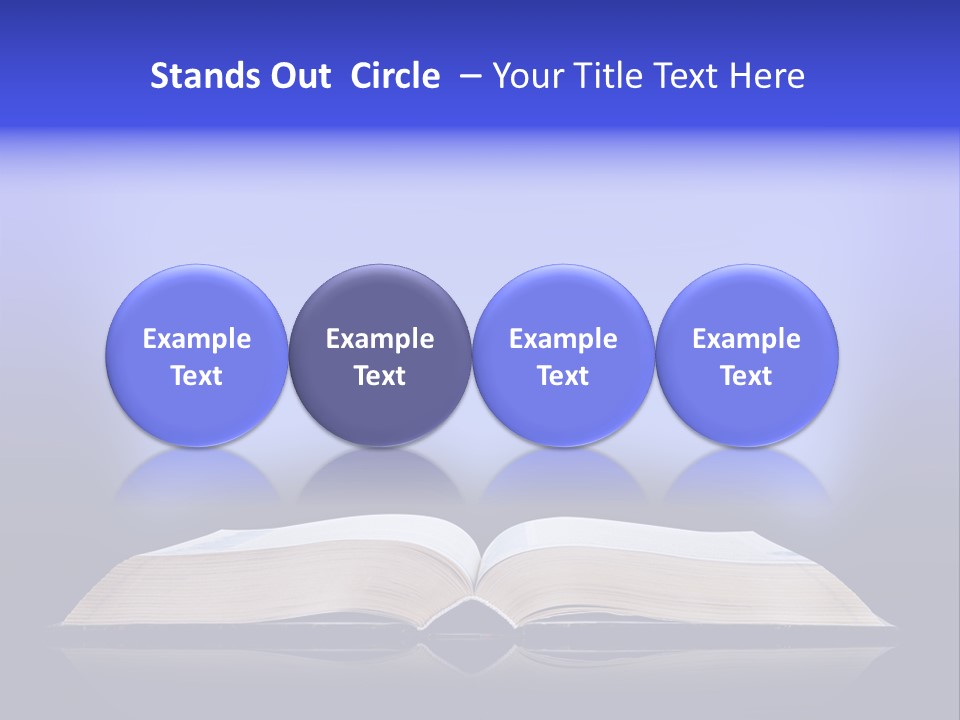 Stands Out Circle – Your Title Text Here

Example Text

Example Text

Example Text

Example Text